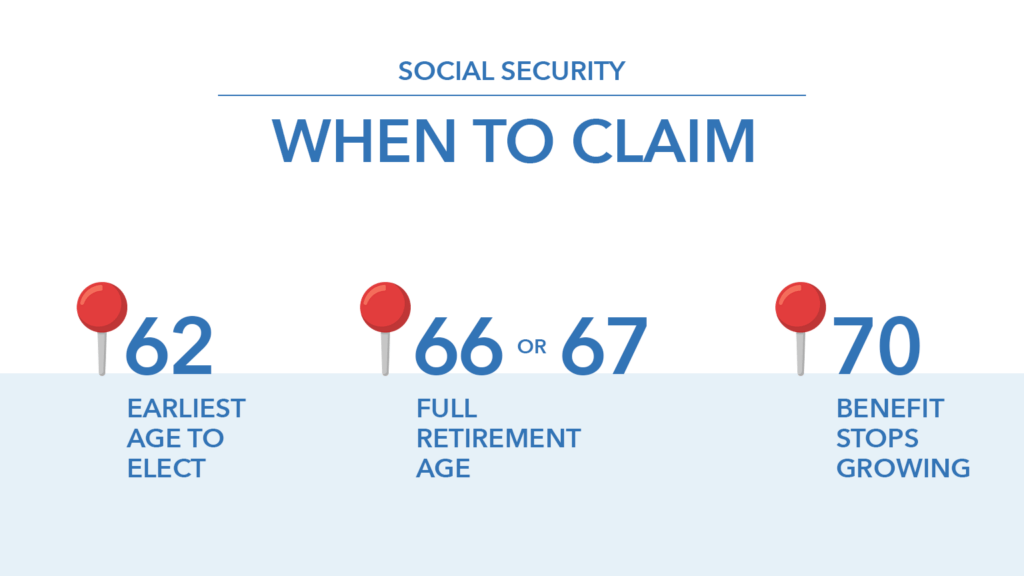 SOCIAL SECURITY

WHEN TO CLAIM

62
EARLIEST AGE TO ELECT

66 OR 67
FULL RETIREMENT AGE

70
BENEFIT STOPS GROWING